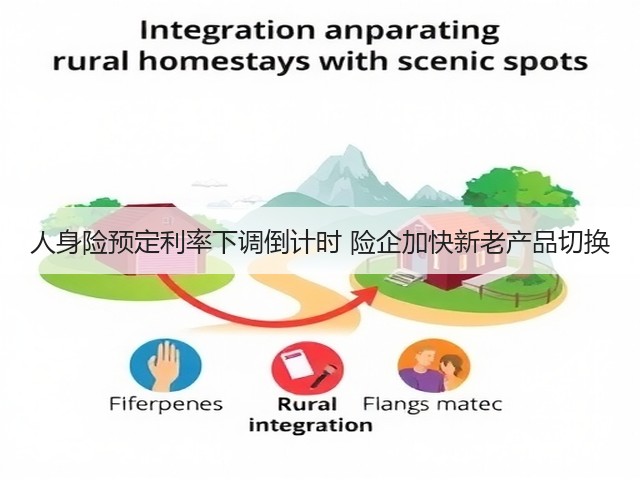 Integration anparating rural homestays with scenic spots

人身险预定利率下调倒计时 险企加快新老产品切换

Fiferpenes

Rural integration

Flangs matec